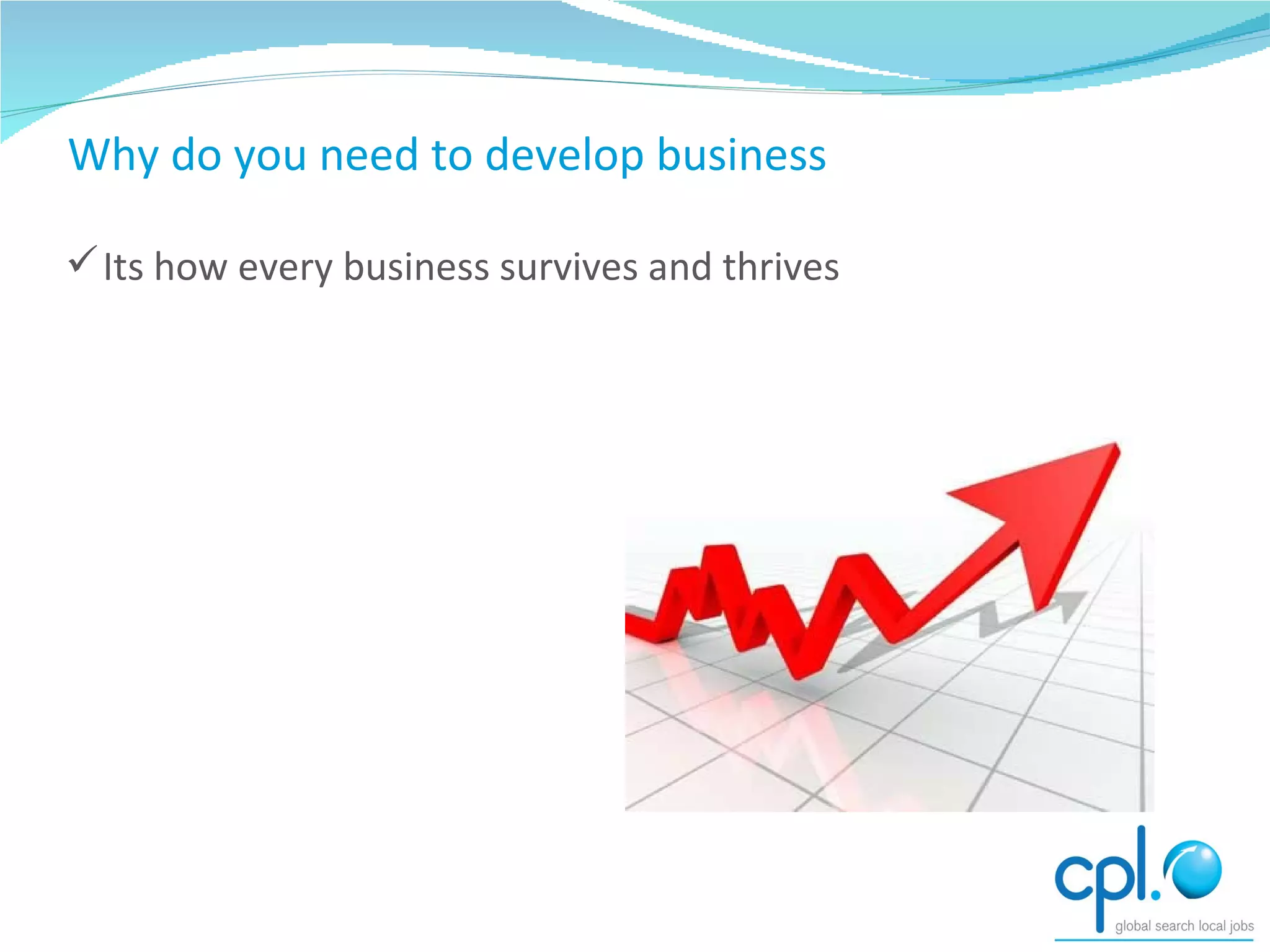 Why do you need to develop business

✓ Its how every business survives and thrives

cpl.

global search local jobs